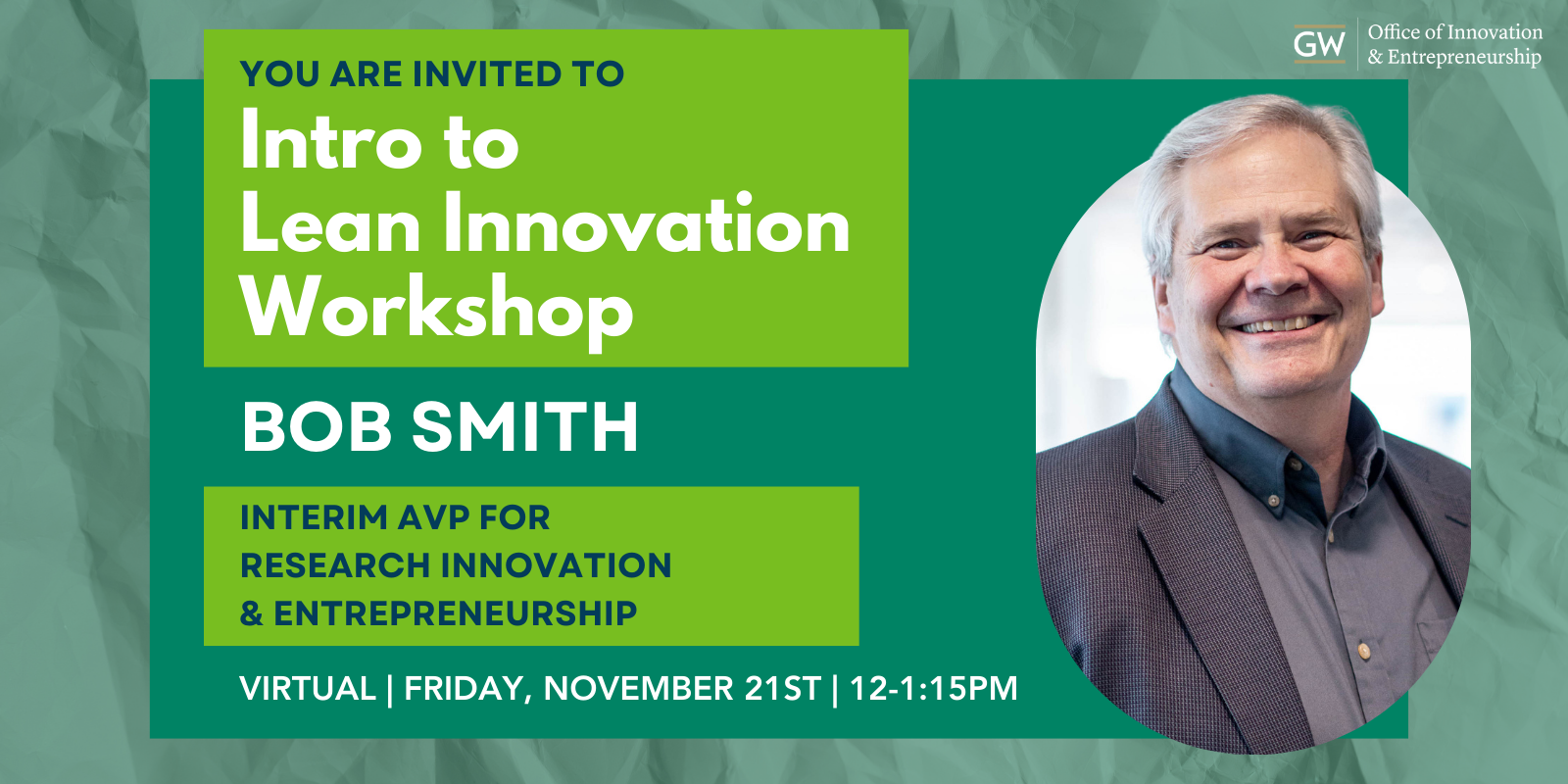 GW Office of Innovation & Entrepreneurship

YOU ARE INVITED TO

Intro to Lean Innovation Workshop

BOB SMITH

INTERIM AVP FOR RESEARCH INNOVATION & ENTREPRENEURSHIP

VIRTUAL | FRIDAY, NOVEMBER 21ST | 12-1:15PM